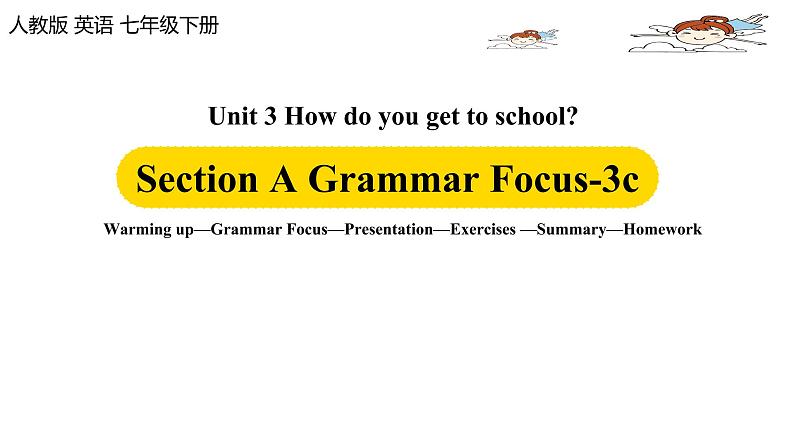 人教版 英语 七年级下册

Unit 3 How do you get to school?

Section A Grammar Focus-3c

Warming up—Grammar Focus—Presentation—Exercises —Summary—Homework